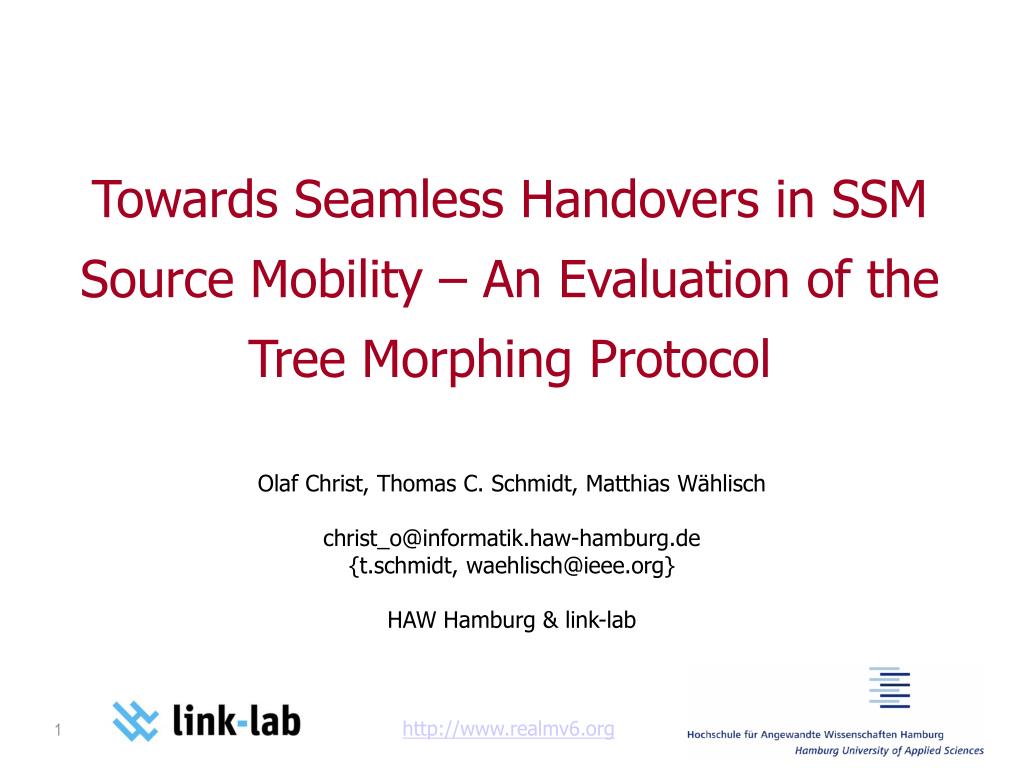 Towards Seamless Handovers in SSM Source Mobility – An Evaluation of the Tree Morphing Protocol

Olaf Christ, Thomas C. Schmidt, Matthias Wählisch

christ_o@informatik.haw-hamburg.de
{t.schmidt, waehlisch@ieee.org}

HAW Hamburg & link-lab

1

link-lab

http://www.realmv6.org

Hochschule für Angewandte Wissenschaften Hamburg
Hamburg University of Applied Sciences